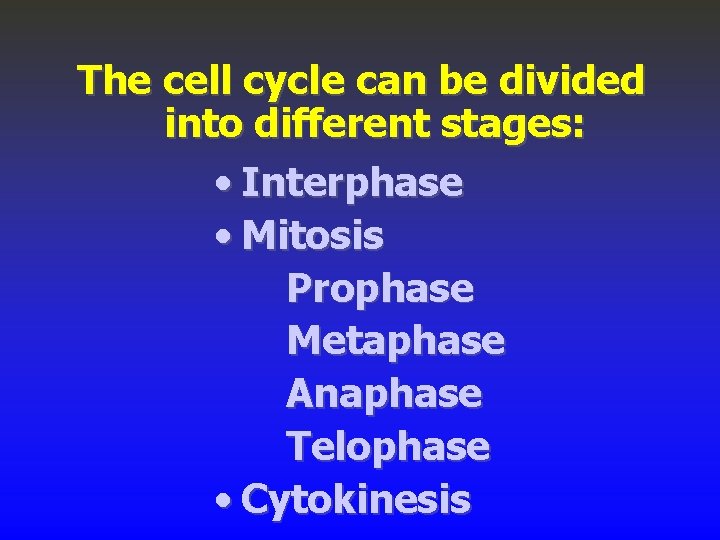 The cell cycle can be divided into different stages:

• Interphase
• Mitosis
Prophase
Metaphase
Anaphase
Telophase
• Cytokinesis